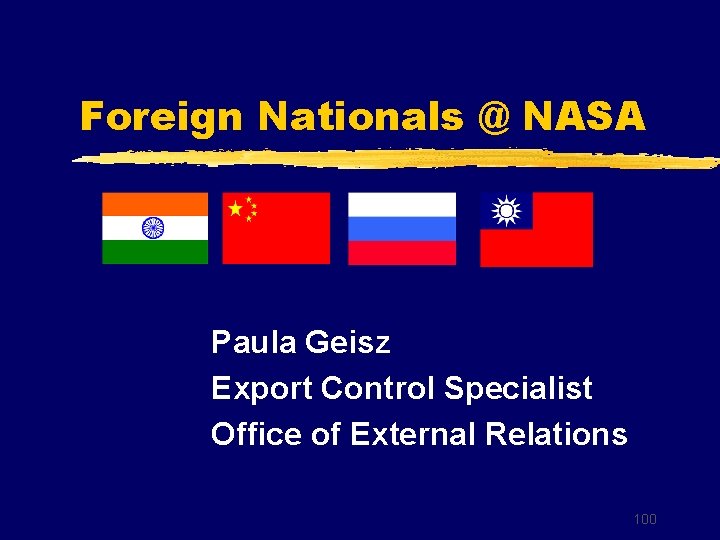 Foreign Nationals @ NASA

Paula Geisz
Export Control Specialist
Office of External Relations

100